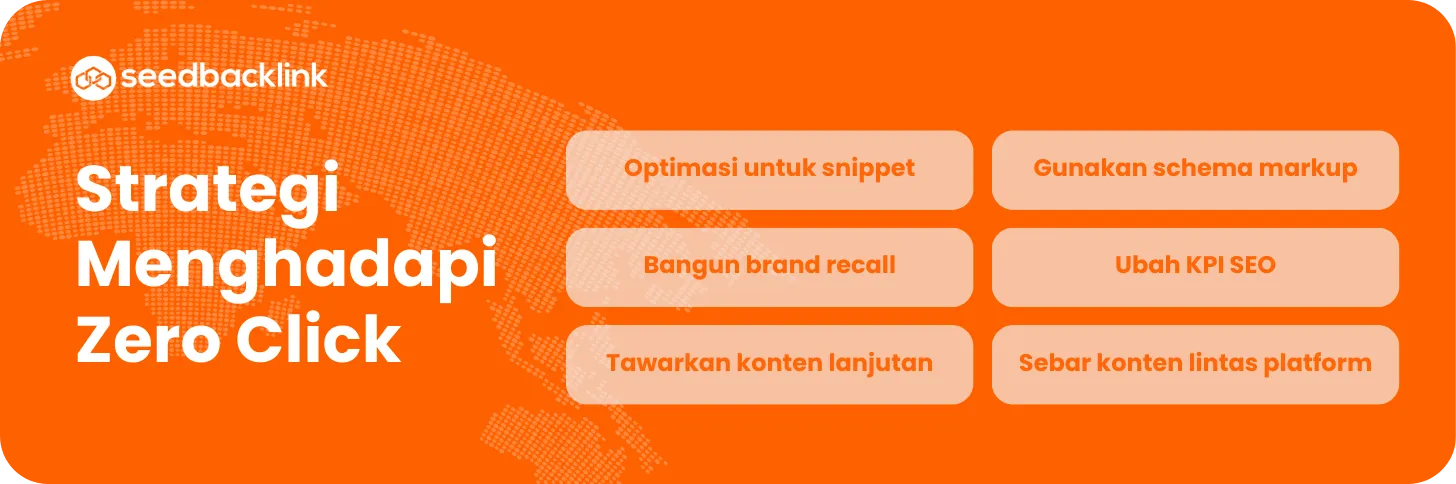 seedbacklink

Strategi Menghadapi Zero Click

Optimasi untuk snippet

Gunakan schema markup

Bangun brand recall

Ubah KPI SEO

Tawarkan konten lanjutan

Sebar konten lintas platform